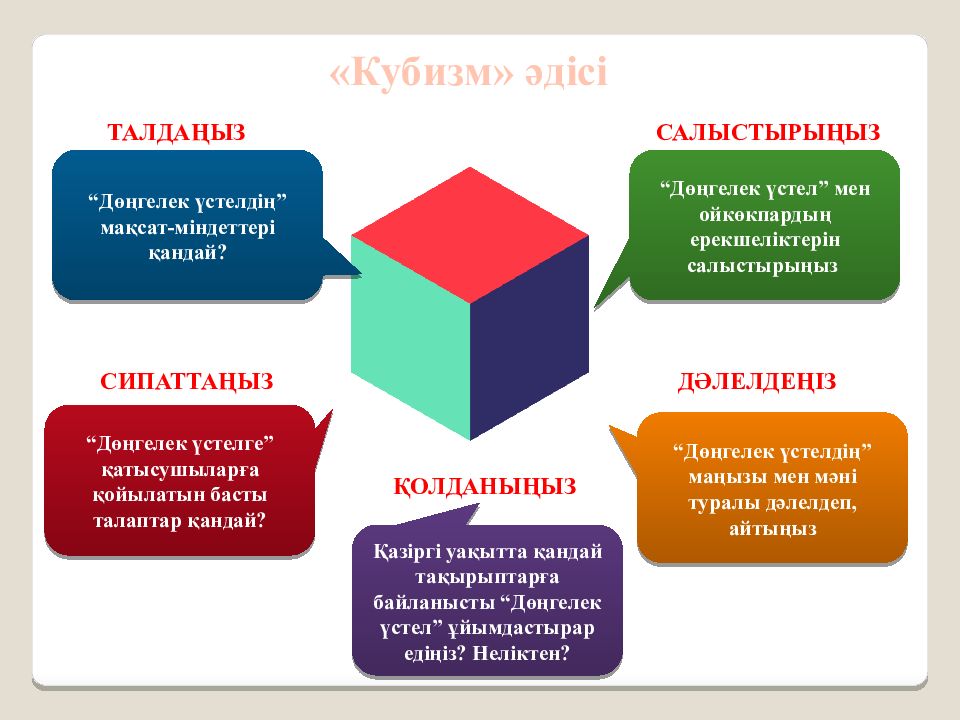 «Кубизм» әдісі

ТАЛДАҢЫЗ

“Дөңгелек үстелдің” мақсат-міндеттері қандай?

САЛЫСТЫРЫҢЫЗ

“Дөңгелек үстел” мен ойкөкпардың ерекшеліктерін салыстырыңыз

СИПАТТАҢЫЗ

“Дөңгелек үстелге” қатысушыларға қойылатын басты талаптар қандай?

ДӘЛЕЛДЕҢІЗ

“Дөңгелек үстелдің” маңызы мен мәні туралы дәлелдеп, айтыңыз

ҚОЛДАНЫҢЫЗ

Қазіргі уақытта қандай тақырыптарға байланысты “Дөңгелек үстел” ұйымдастырар едіңіз? Неліктен?